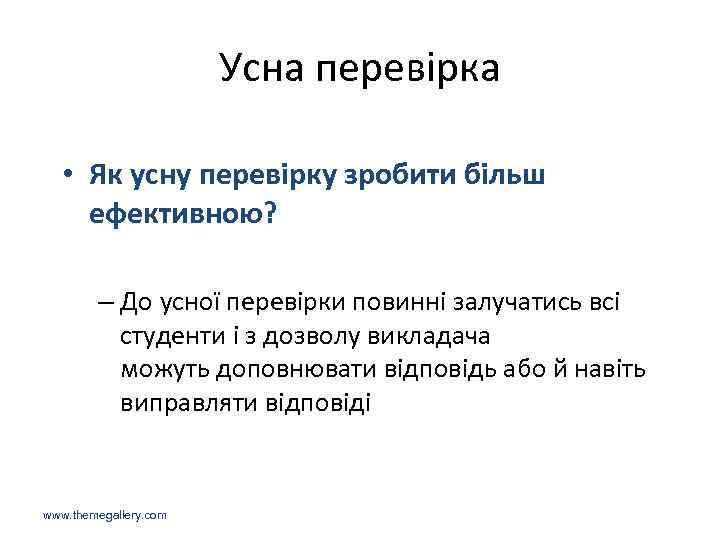 Усна перевірка

• Як усну перевірку зробити більш ефективною?

– До усної перевірки повинні залучатись всі студенти і з дозволу викладача можуть доповнювати відповідь або й навіть виправляти відповіді

www.themegallery.com